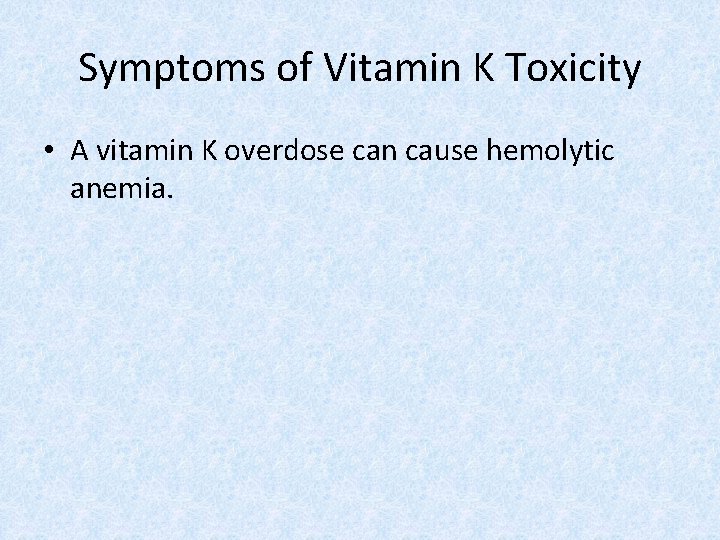 Symptoms of Vitamin K Toxicity

• A vitamin K overdose can cause hemolytic anemia.